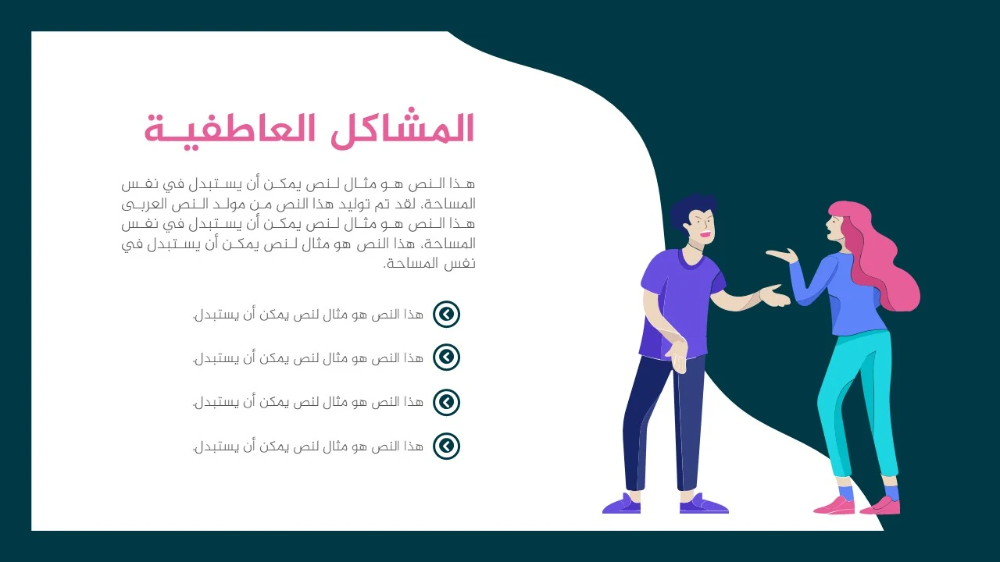 المشاكل العاطفية

هذا النص هو مثال لنص يمكن أن يستبدل في نفس المساحة، لقد تم توليد هذا النص من مولد النص العربى هذا النص هو مثال لنص يمكن أن يستبدل في نفس المساحة، هذا النص هو مثال لنص يمكن أن يستبدل في نفس المساحة.

هذا النص هو مثال لنص يمكن أن يستبدل.

هذا النص هو مثال لنص يمكن أن يستبدل.

هذا النص هو مثال لنص يمكن أن يستبدل.

هذا النص هو مثال لنص يمكن أن يستبدل.